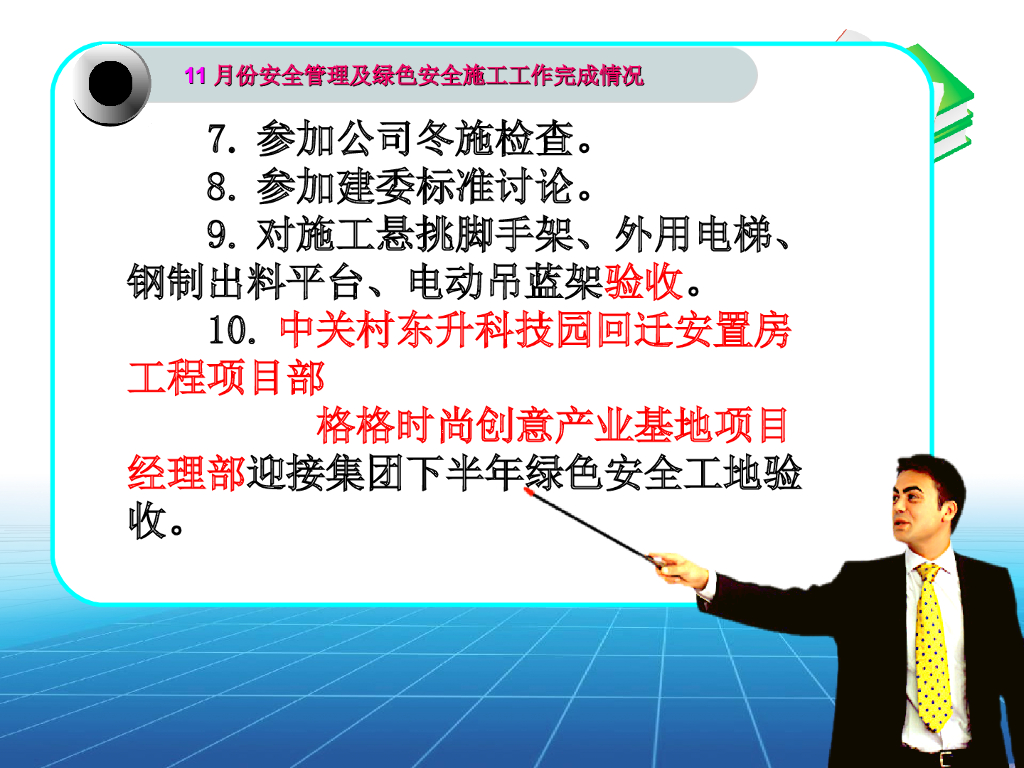 11 月份安全管理及绿色安全施工工作完成情况

7. 参加公司冬施检查。

8. 参加建委标准讨论。

9. 对施工悬挑脚手架、外用电梯、钢制出料平台、电动吊蓝架验收。

10. 中关村东升科技园回迁安置房工程项目部

格格时尚创意产业基地项目经理部迎接集团下半年绿色安全工地验收。